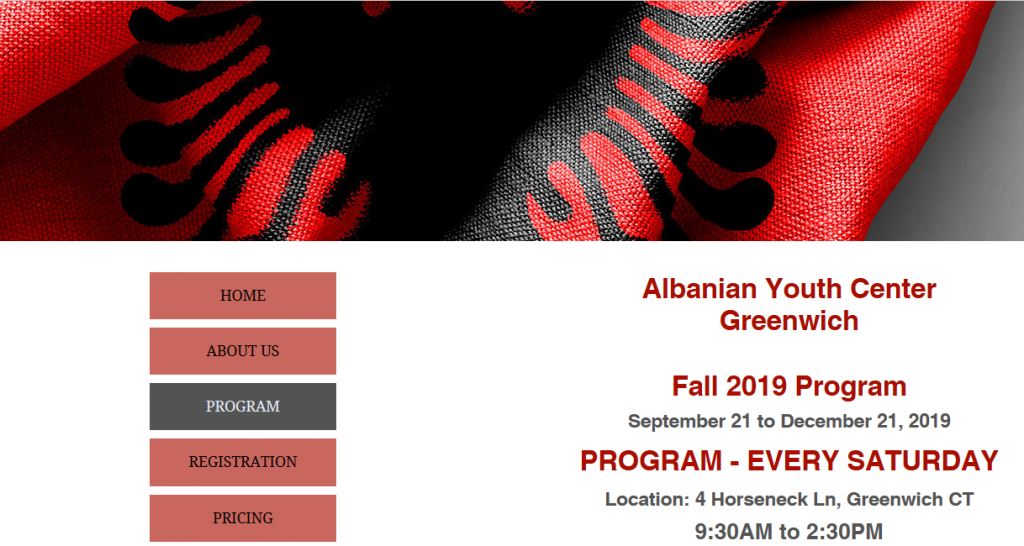 HOME

ABOUT US

PROGRAM

REGISTRATION

PRICING

Albanian Youth Center Greenwich

Fall 2019 Program

September 21 to December 21, 2019

PROGRAM - EVERY SATURDAY

Location: 4 Horseneck Ln, Greenwich CT

9:30AM to 2:30PM